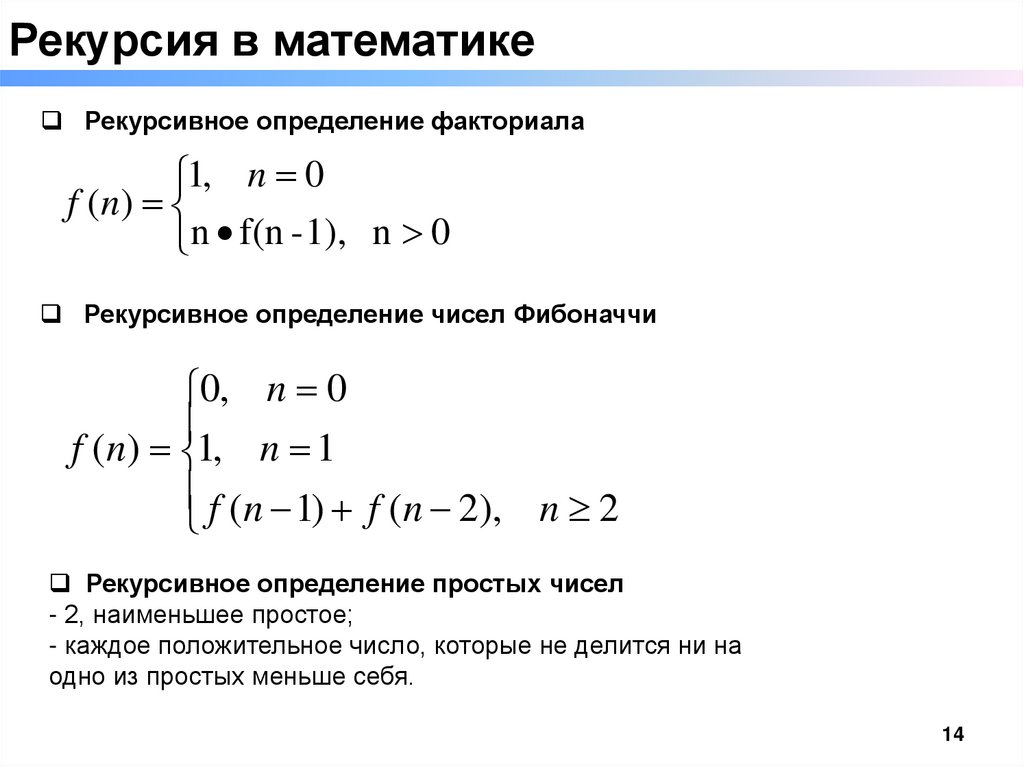 Рекурсия в математике

❑ Рекурсивное определение факториала

$f(n) = \begin{cases} 1, & n = 0 \\ n \bullet f(n-1), & n > 0 \end{cases}$

❑ Рекурсивное определение чисел Фибоначчи

$f(n) = \begin{cases} 0, & n = 0 \\ 1, & n = 1 \\ f(n-1) + f(n-2), & n \geq 2 \end{cases}$

❑ Рекурсивное определение простых чисел
- 2, наименьшее простое;
- каждое положительное число, которые не делится ни на одно из простых меньше себя.

14